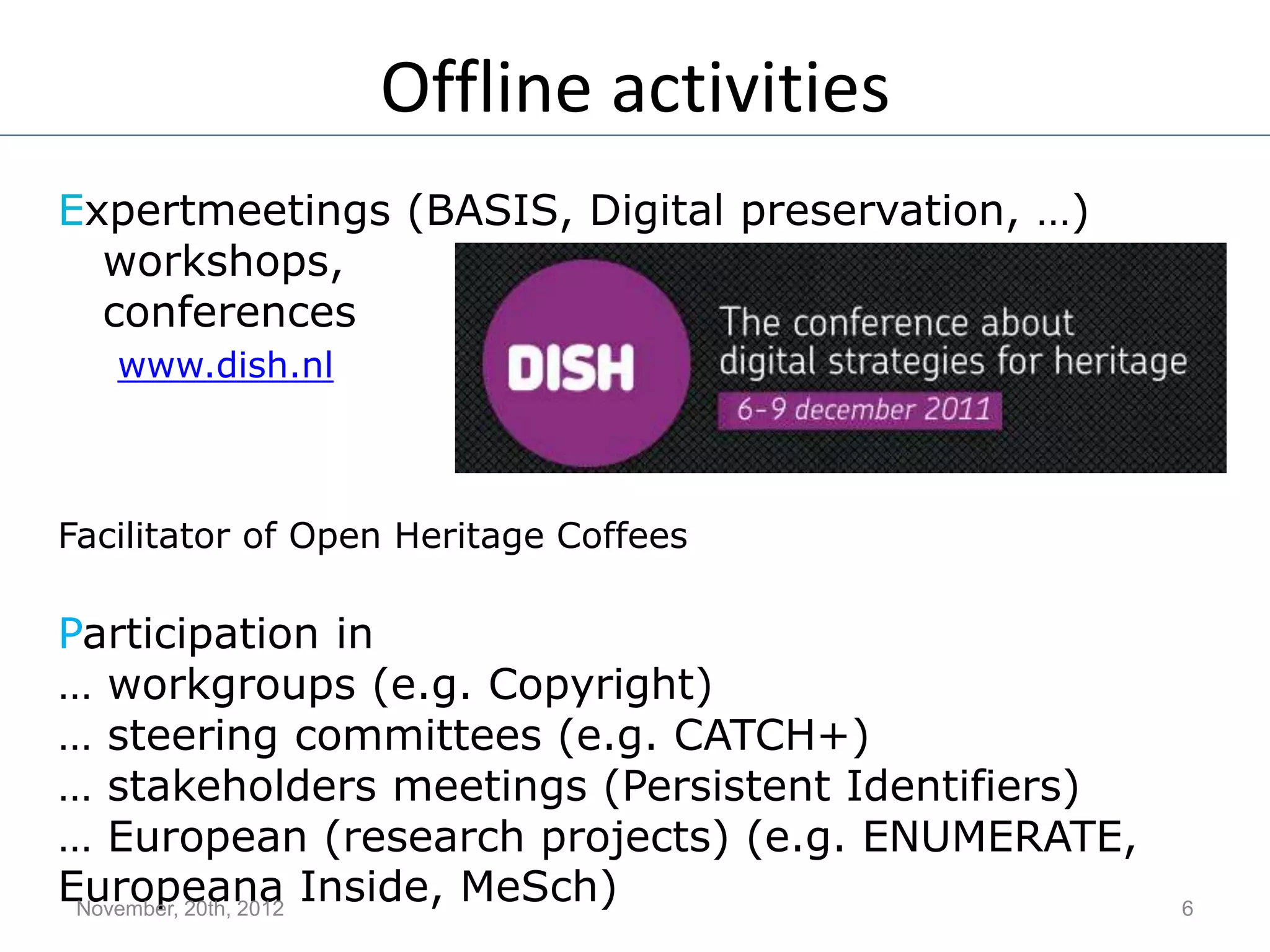 Offline activities

Expertmeetings (BASIS, Digital preservation, …) workshops, conferences
www.dish.nl

DISH
The conference about digital strategies for heritage
6-9 december 2011

Facilitator of Open Heritage Coffees

Participation in
… workgroups (e.g. Copyright)
… steering committees (e.g. CATCH+)
… stakeholders meetings (Persistent Identifiers)
… European (research projects) (e.g. ENUMERATE, Europeana Inside, MeSch)

November, 20th, 2012

6